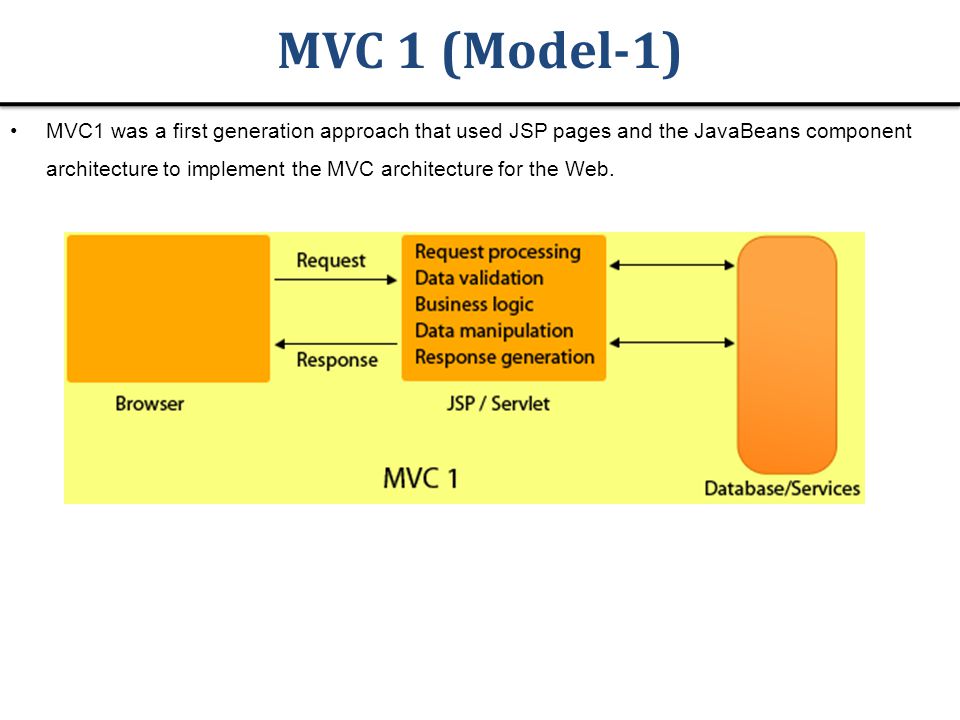 MVC 1 (Model-1)

• MVC1 was a first generation approach that used JSP pages and the JavaBeans component architecture to implement the MVC architecture for the Web.

Request

Response

Request processing
Data validation
Business logic
Data manipulation
Response generation

Browser

JSP / Servlet

MVC 1

Database/Services